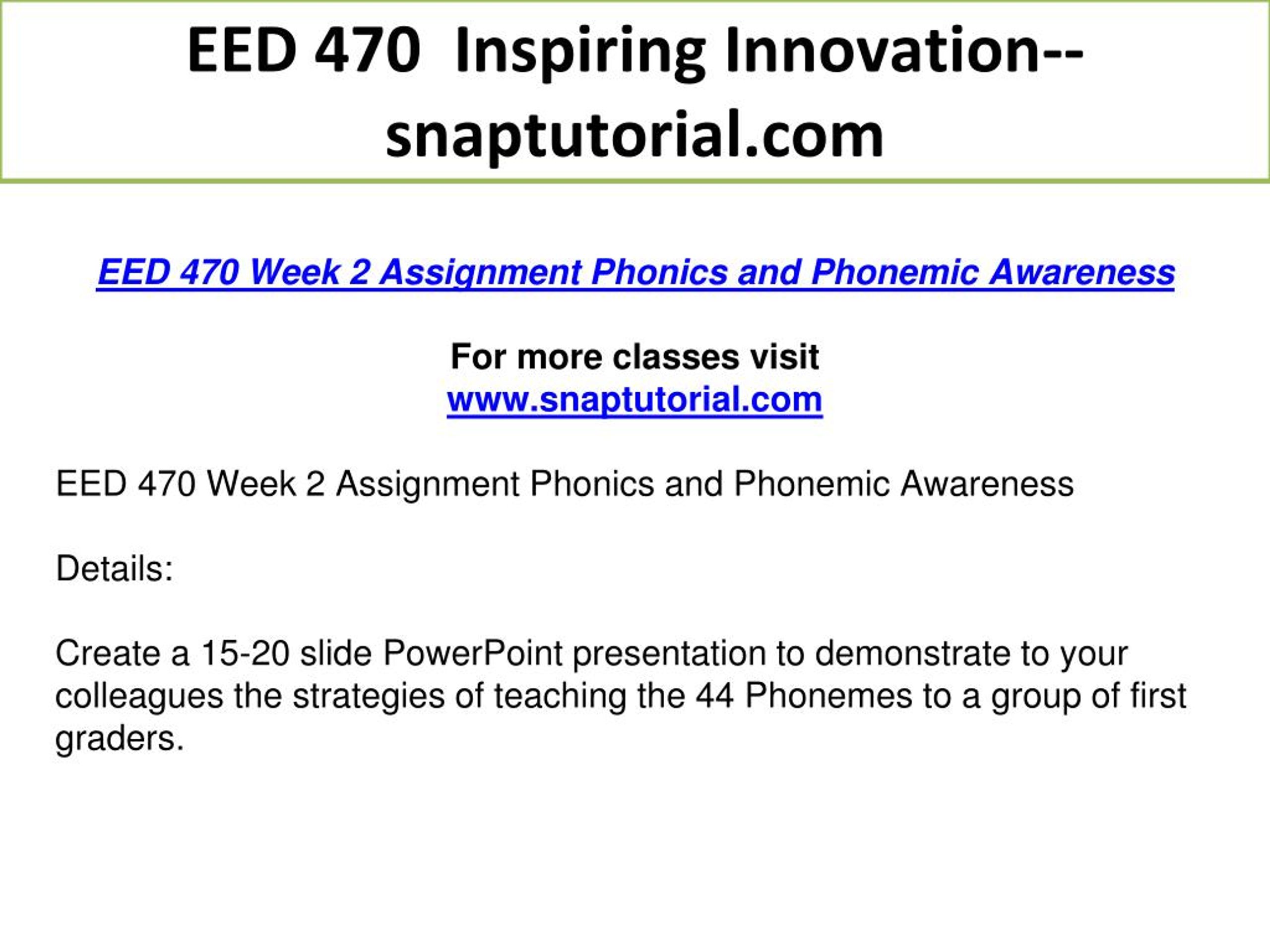 EED 470 Inspiring Innovation--snaptutorial.com

EED 470 Week 2 Assignment Phonics and Phonemic Awareness

For more classes visit
www.snaptutorial.com

EED 470 Week 2 Assignment Phonics and Phonemic Awareness

Details:

Create a 15-20 slide PowerPoint presentation to demonstrate to your colleagues the strategies of teaching the 44 Phonemes to a group of first graders.